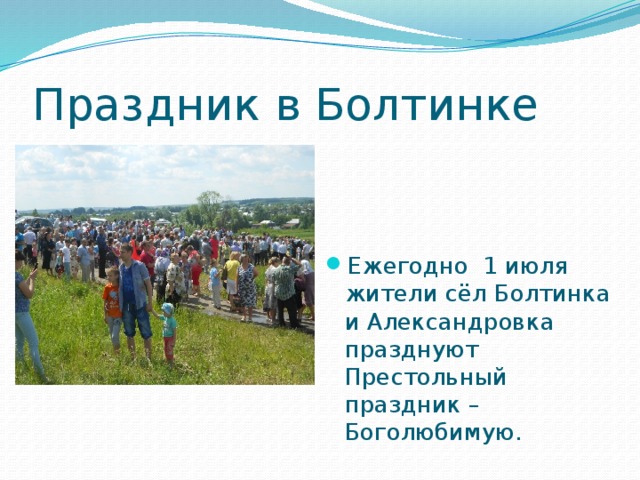 Праздник в Болтинке

Ежегодно 1 июля жители сёл Болтинка и Александровка празднуют Престольный праздник – Боголюбимую.